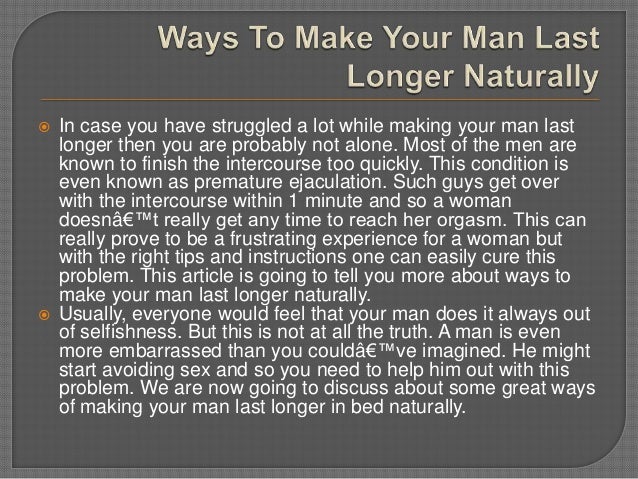 Ways To Make Your Man Last Longer Naturally

In case you have struggled a lot while making your man last longer then you are probably not alone. Most of the men are known to finish the intercourse too quickly. This condition is even known as premature ejaculation. Such guys get over with the intercourse within 1 minute and so a woman doesnâ€™t really get any time to reach her orgasm. This can really prove to be a frustrating experience for a woman but with the right tips and instructions one can easily cure this problem. This article is going to tell you more about ways to make your man last longer naturally.

Usually, everyone would feel that your man does it always out of selfishness. But this is not at all the truth. A man is even more embarrassed than you couldâ€™ve imagined. He might start avoiding sex and so you need to help him out with this problem. We are now going to discuss about some great ways of making your man last longer in bed naturally.